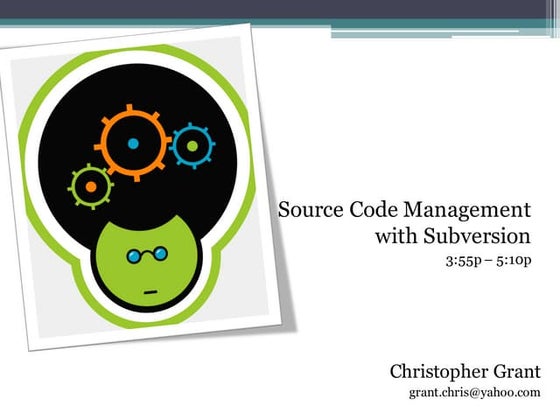 Source Code Management with Subversion

3:55p – 5:10p

Christopher Grant

grant.chris@yahoo.com